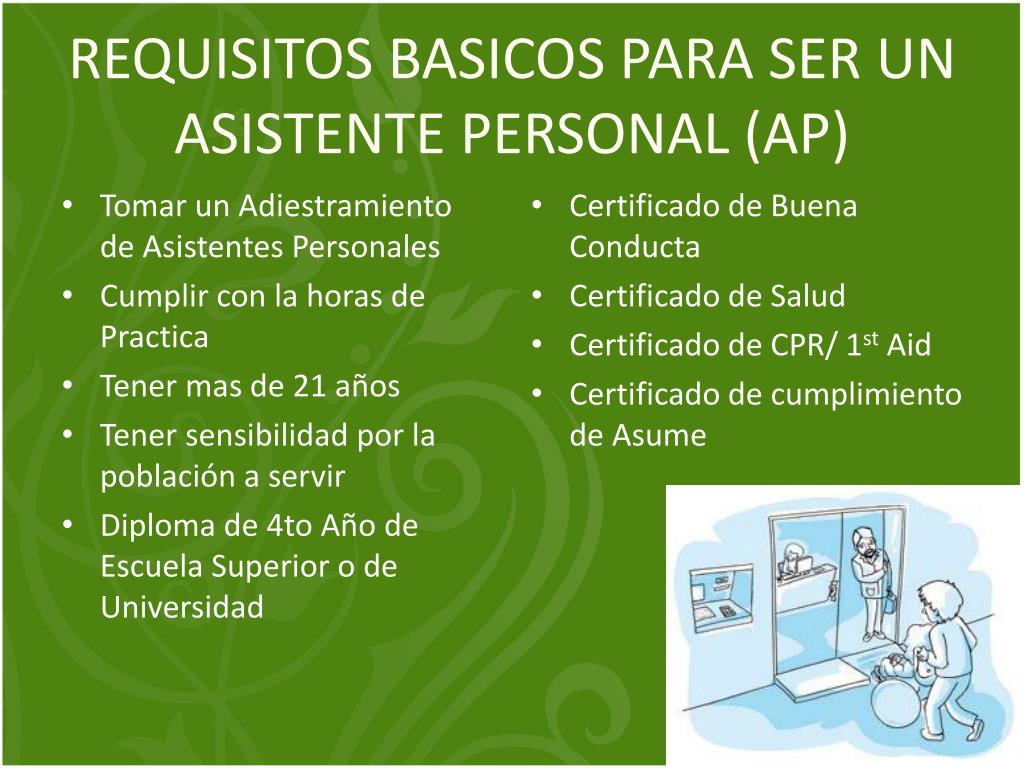 REQUISITOS BASICOS PARA SER UN ASISTENTE PERSONAL (AP)

• Tomar un Adiestramiento de Asistentes Personales
• Cumplir con la horas de Practica
• Tener mas de 21 años
• Tener sensibilidad por la población a servir
• Diploma de 4to Año de Escuela Superior o de Universidad

• Certificado de Buena Conducta
• Certificado de Salud
• Certificado de CPR/ 1$^{st}$ Aid
• Certificado de cumplimiento de Asume